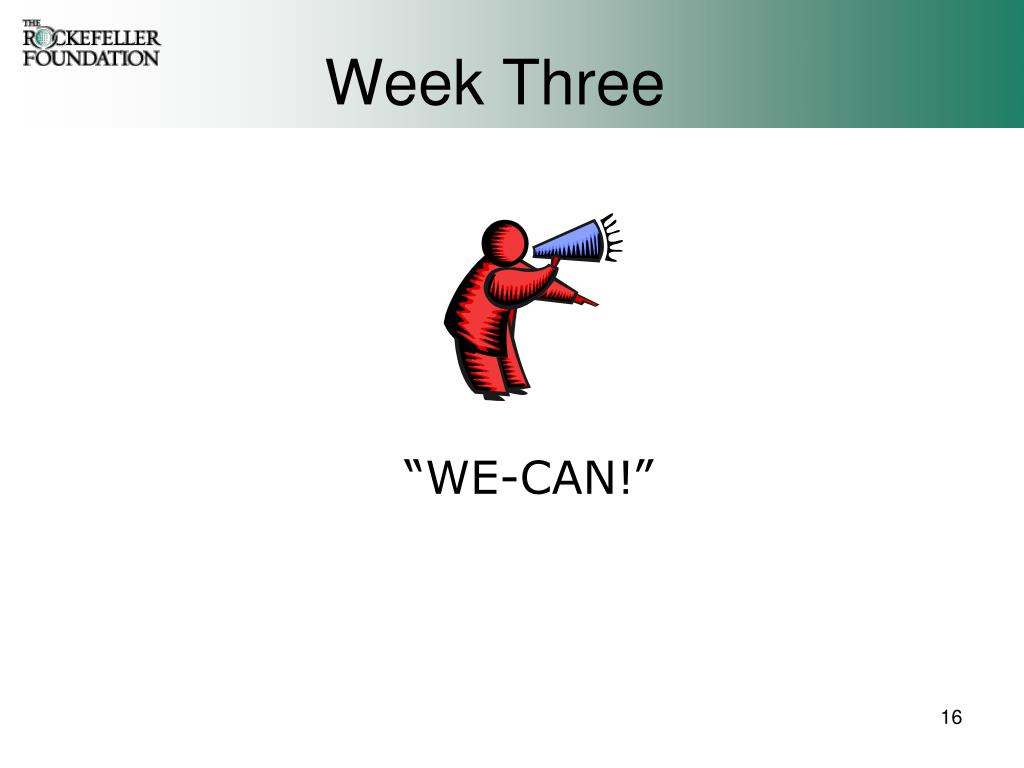 THE ROCKEFELLER FOUNDATION

Week Three

“WE-CAN!”

16